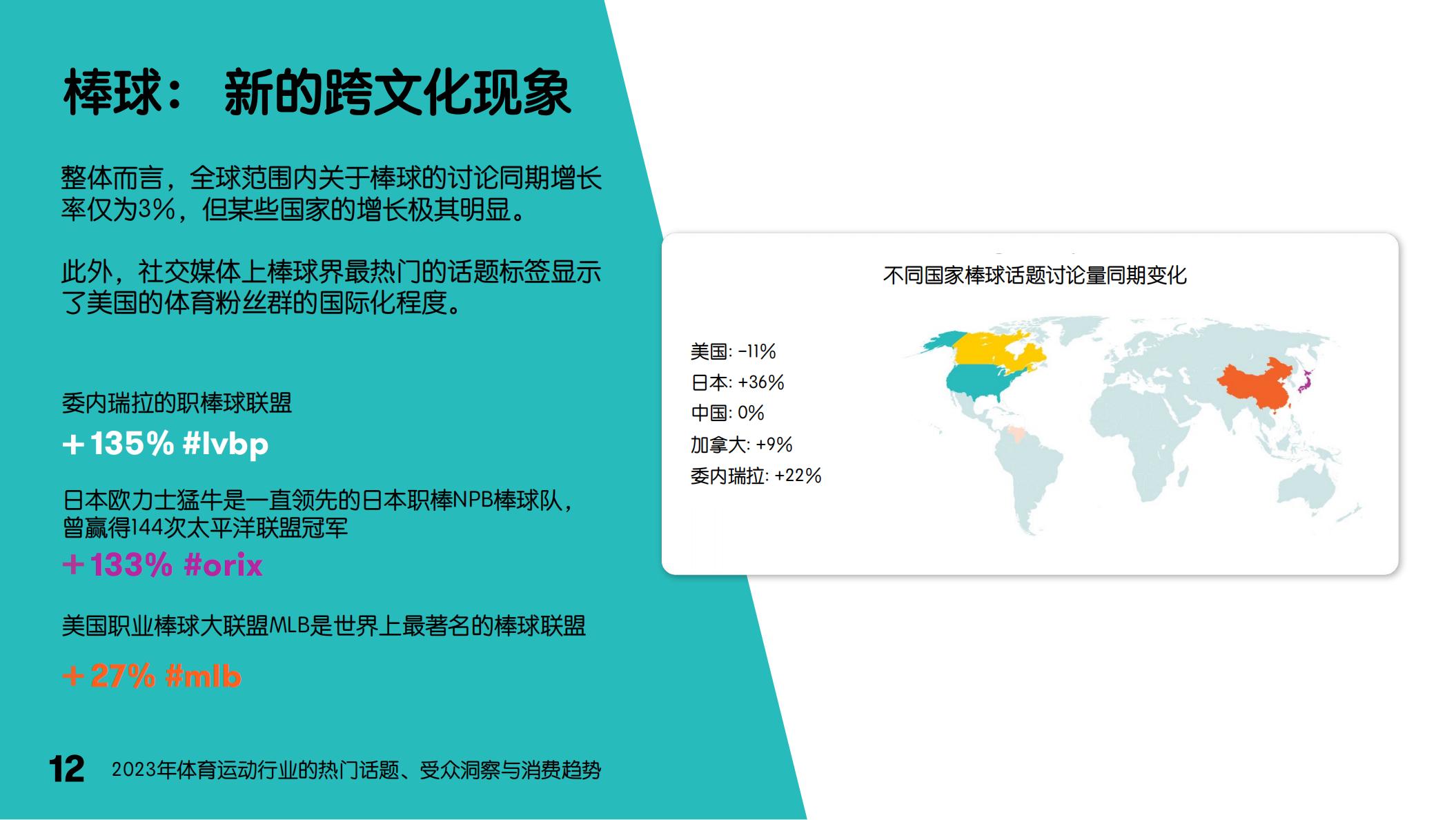 棒球： 新的跨文化现象

整体而言，全球范围内关于棒球的讨论同期增长率仅为3%，但某些国家的增长极其明显。

此外，社交媒体上棒球界最热门的话题标签显示了美国的体育粉丝群的国际化程度。

委内瑞拉的职棒球联盟

+135% #lvbp

日本欧力士猛牛是一直领先的日本职棒NPB棒球队，曾赢得144次太平洋联盟冠军

+133% #orix

美国职业棒球大联盟MLB是世界上最著名的棒球联盟

+27% #mlb

不同国家棒球话题讨论量同期变化

美国: -11%
日本: +36%
中国: 0%
加拿大: +9%
委内瑞拉: +22%

12 2023年体育运动行业的热门话题、受众洞察与消费趋势